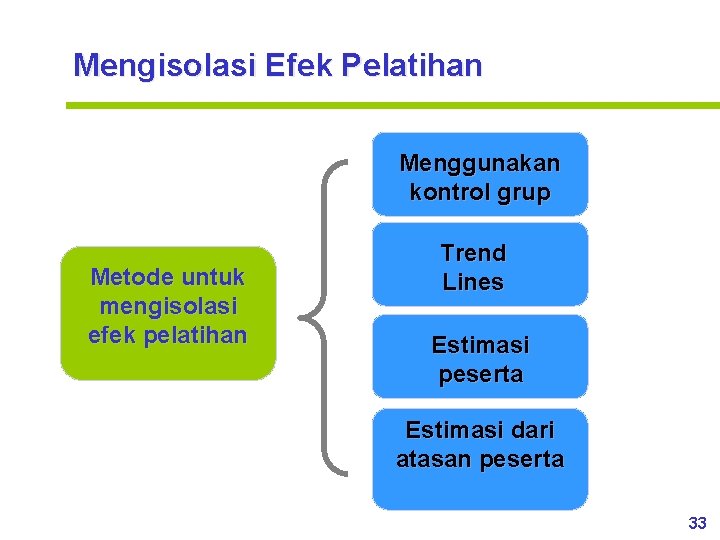 Mengisolasi Efek Pelatihan

Metode untuk mengisolasi efek pelatihan

Menggunakan kontrol grup

Trend Lines

Estimasi peserta

Estimasi dari atasan peserta

33